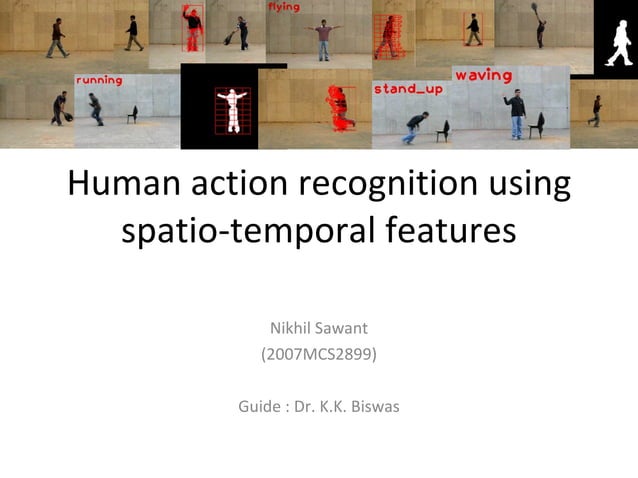 flying

running

stand_up

waving

Human action recognition using spatio-temporal features

Nikhil Sawant
(2007MCS2899)

Guide : Dr. K.K. Biswas